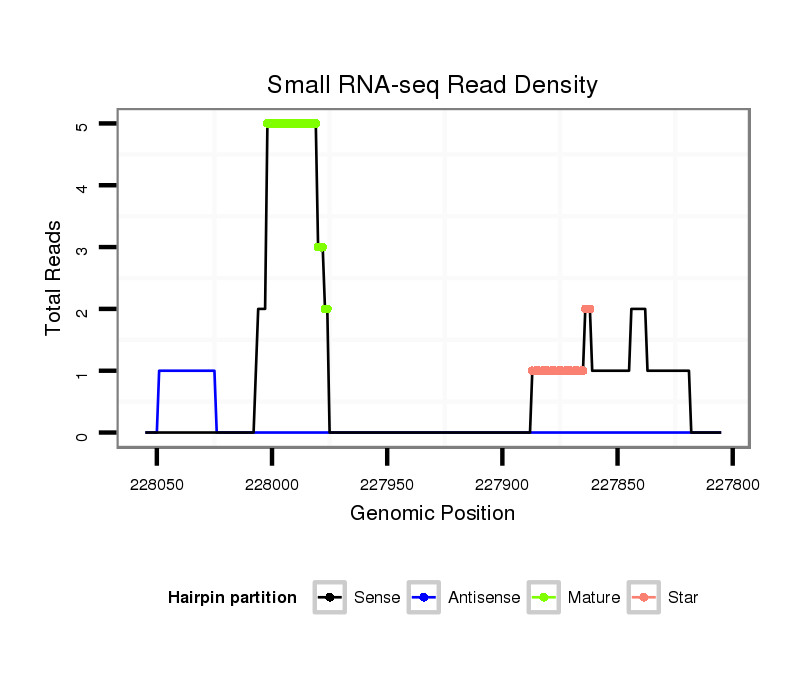 Small RNA-seq Read Density

Total Reads

5
4
3
2
1
0

228050
228000
227950
227900
227850
227800

Genomic Position

Hairpin partition
Sense
Antisense
Mature
Star